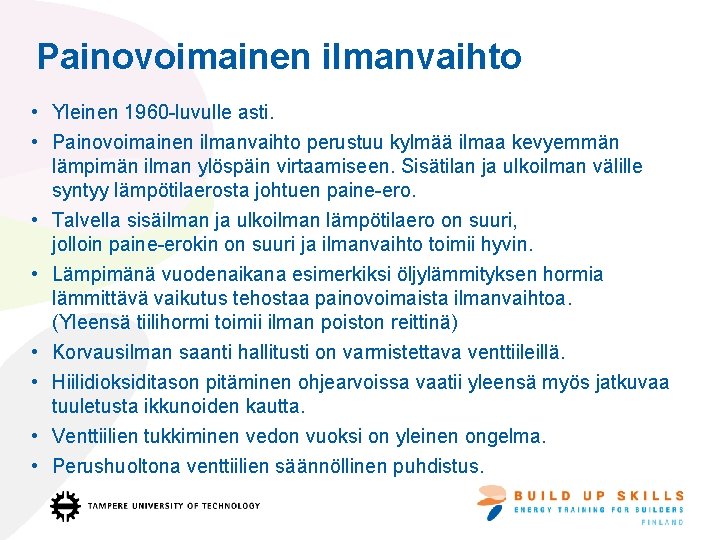 Painovoimainen ilmanvaihto

• Yleinen 1960-luvulle asti.
• Painovoimainen ilmanvaihto perustuu kylmää ilmaa kevyemmän lämpimän ilman ylöspäin virtaamiseen. Sisätilan ja ulkoilman välille syntyy lämpötilaerosta johtuen paine-ero.
• Talvella sisäilman ja ulkoilman lämpötilaero on suuri, jolloin paine-erokin on suuri ja ilmanvaihto toimii hyvin.
• Lämpimänä vuodenaikana esimerkiksi öljylämmityksen hormia lämmittävä vaikutus tehostaa painovoimaista ilmanvaihtoa. (Yleensä tiilihormi toimii ilman poiston reittinä)
• Korvausilman saanti hallitusti on varmistettava venttiileillä.
• Hiilidioksiditason pitäminen ohjearvoissa vaatii yleensä myös jatkuvaa tuuletusta ikkunoiden kautta.
• Venttiilien tukkiminen vedon vuoksi on yleinen ongelma.
• Perushuoltona venttiilien säännöllinen puhdistus.

TAMPERE UNIVERSITY OF TECHNOLOGY

BUILD UP SKILLS
ENERGY TRAINING FOR BUILDERS
FINLAND